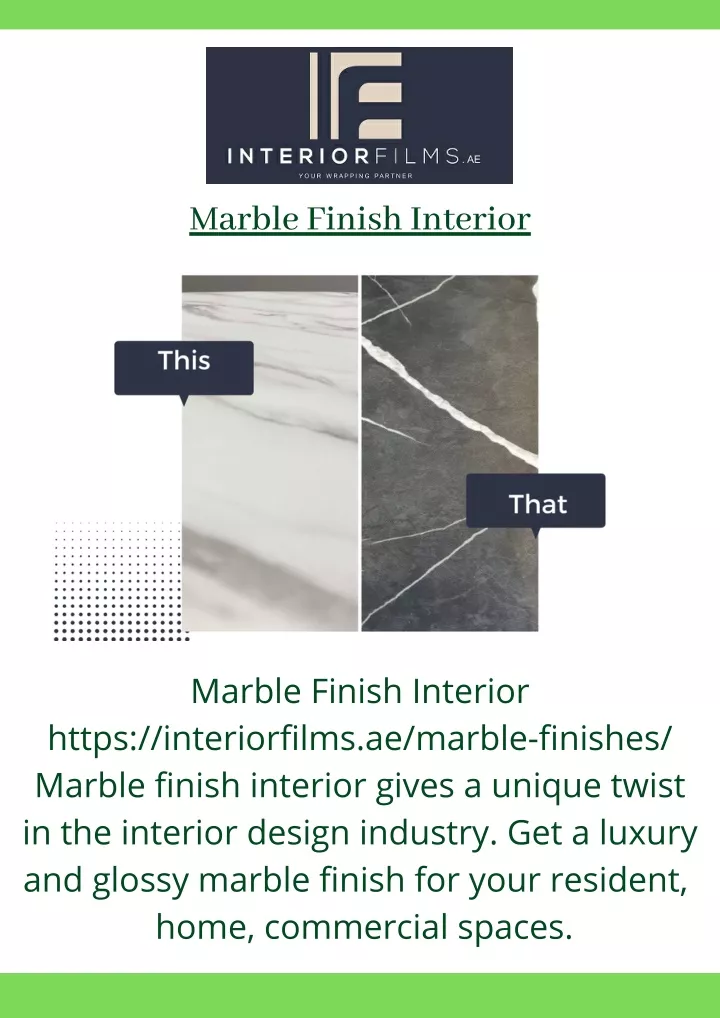 INTERIORFILMS.AE
YOUR WRAPPING PARTNER

Marble Finish Interior

This

That

Marble Finish Interior
https://interiorfilms.ae/marble-finishes/
Marble finish interior gives a unique twist in the interior design industry. Get a luxury and glossy marble finish for your resident, home, commercial spaces.